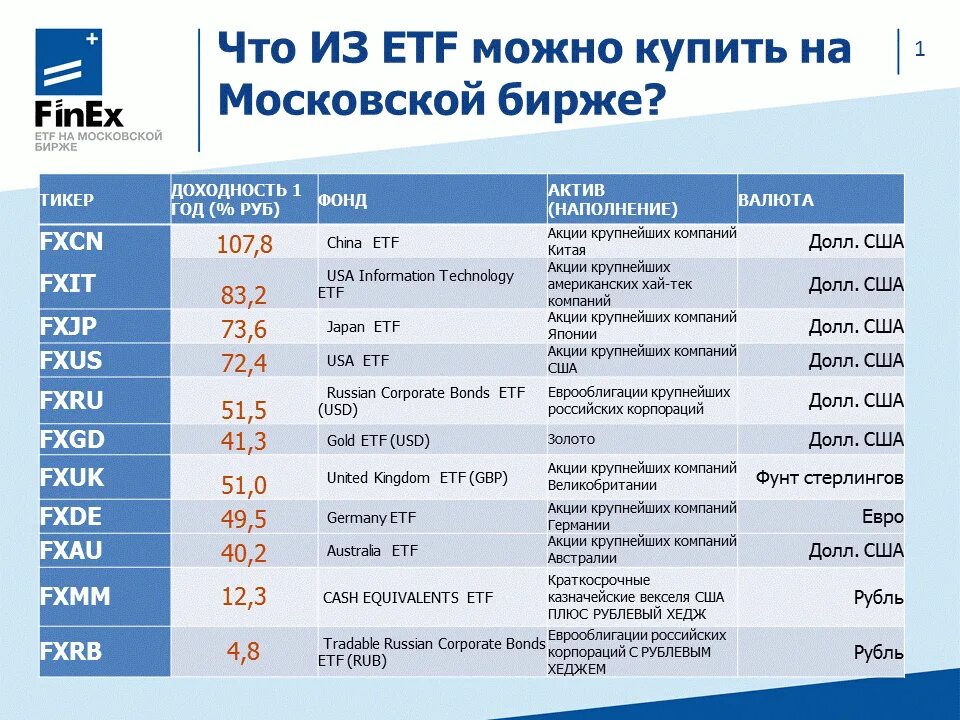 FinEx
ETF НА МОСКОВСКОЙ БИРЖЕ

Что ИЗ ETF можно купить на Московской бирже?

1

| ТИКЕР | ДОХОДНОСТЬ 1 ГОД (% РУБ) | ФОНД | АКТИВ (НАПОЛНЕНИЕ) | ВАЛЮТА |
|---|---|---|---|---|
| FXCN | 107,8 | China ETF | Акции крупнейших компаний Китая | Долл. США |
| FXIT | 83,2 | USA Information Technology ETF | Акции крупнейших американских хай-тек компаний | Долл. США |
| FXJP | 73,6 | Japan ETF | Акции крупнейших компаний Японии | Долл. США |
| FXUS | 72,4 | USA ETF | Акции крупнейших компаний США | Долл. США |
| FXRU | 51,5 | Russian Corporate Bonds ETF (USD) | Еврооблигации крупнейших российских корпораций | Долл. США |
| FXGD | 41,3 | Gold ETF (USD) | Золото | Долл. США |
| FXUK | 51,0 | United Kingdom ETF (GBP) | Акции крупнейших компаний Великобритании | Фунт стерлингов |
| FXDE | 49,5 | Germany ETF | Акции крупнейших компаний Германии | Евро |
| FXAU | 40,2 | Australia ETF | Акции крупнейших компаний Австралии | Долл. США |
| FXMM | 12,3 | CASH EQUIVALENTS ETF | Краткосрочные казначейские векселя США ПЛЮС РУБЛЕВЫЙ ХЕДЖ | Рубль |
| FXRB | 4,8 | Tradable Russian Corporate Bonds ETF (RUB) | Еврооблигации российских корпораций С РУБЛЕВЫМ ХЕДЖЕМ | Рубль |